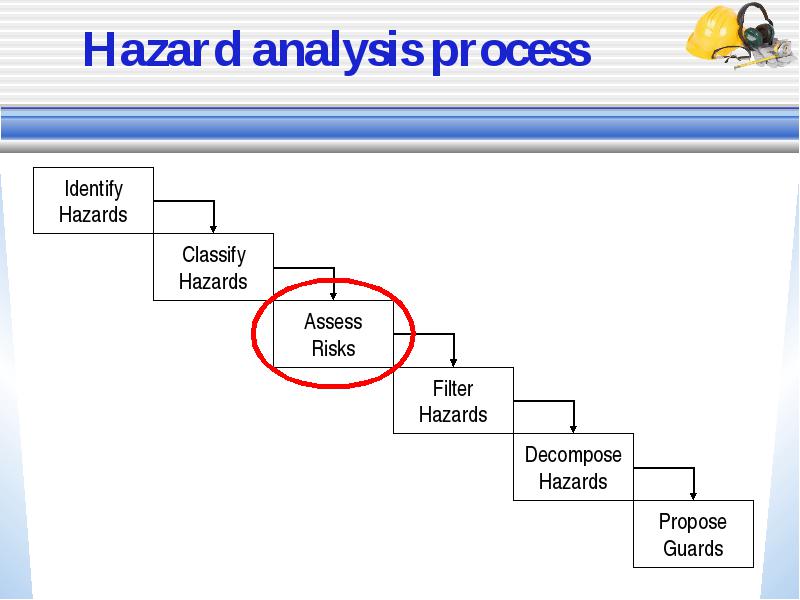 Hazard analysis process

Identify Hazards

Classify Hazards

Assess Risks

Filter Hazards

Decompose Hazards

Propose Guards